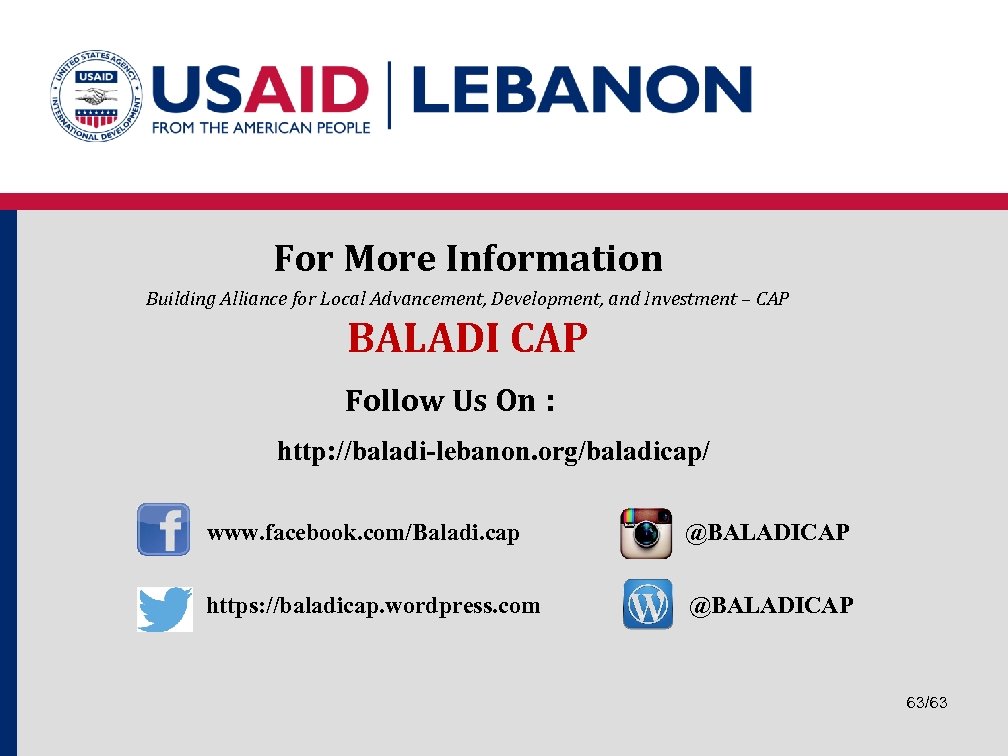 UNITED STATES AGENCY INTERNATIONAL DEVELOPMENT USAID

USAID | LEBANON
FROM THE AMERICAN PEOPLE

For More Information

Building Alliance for Local Advancement, Development, and Investment – CAP

BALADI CAP

Follow Us On :

http://baladi-lebanon.org/baladicap/

www.facebook.com/Baladi.cap

@BALADICAP

https://baladicap.wordpress.com

@BALADICAP

63/63